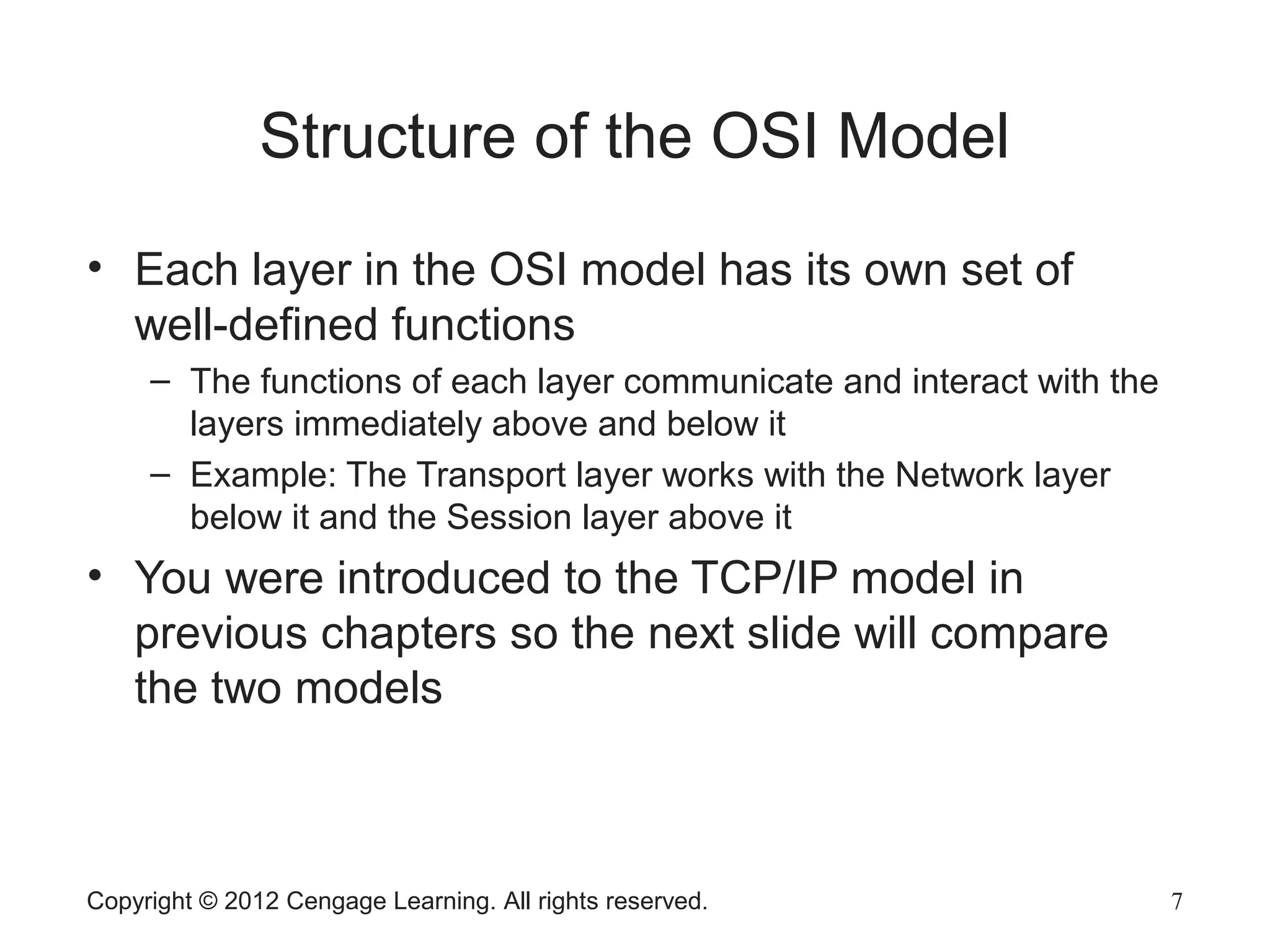 Structure of the OSI Model

• Each layer in the OSI model has its own set of well-defined functions
  – The functions of each layer communicate and interact with the layers immediately above and below it
  – Example: The Transport layer works with the Network layer below it and the Session layer above it
• You were introduced to the TCP/IP model in previous chapters so the next slide will compare the two models

Copyright © 2012 Cengage Learning. All rights reserved.

7